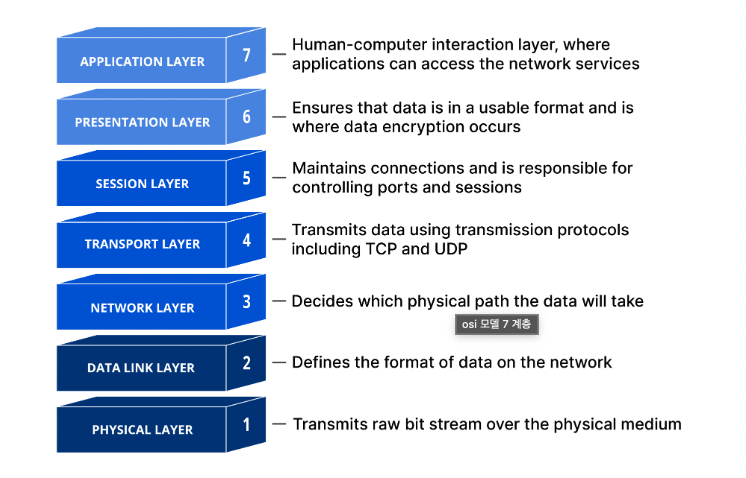 APPLICATION LAYER 7 — Human-computer interaction layer, where applications can access the network services

PRESENTATION LAYER 6 — Ensures that data is in a usable format and is where data encryption occurs

SESSION LAYER 5 — Maintains connections and is responsible for controlling ports and sessions

TRANSPORT LAYER 4 — Transmits data using transmission protocols including TCP and UDP

NETWORK LAYER 3 — Decides which physical path the data will take

osi 모델 7 계층

DATA LINK LAYER 2 — Defines the format of data on the network

PHYSICAL LAYER 1 — Transmits raw bit stream over the physical medium